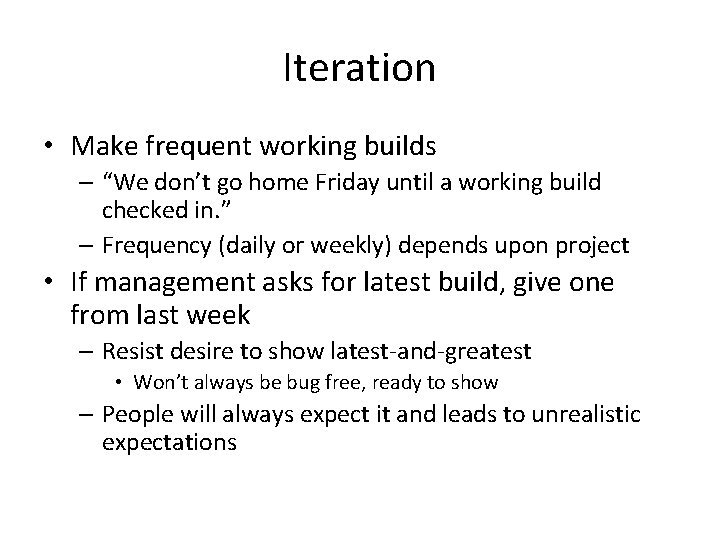 Iteration

• Make frequent working builds
 – “We don’t go home Friday until a working build checked in.”
 – Frequency (daily or weekly) depends upon project
• If management asks for latest build, give one from last week
 – Resist desire to show latest-and-greatest
  • Won’t always be bug free, ready to show
 – People will always expect it and leads to unrealistic expectations